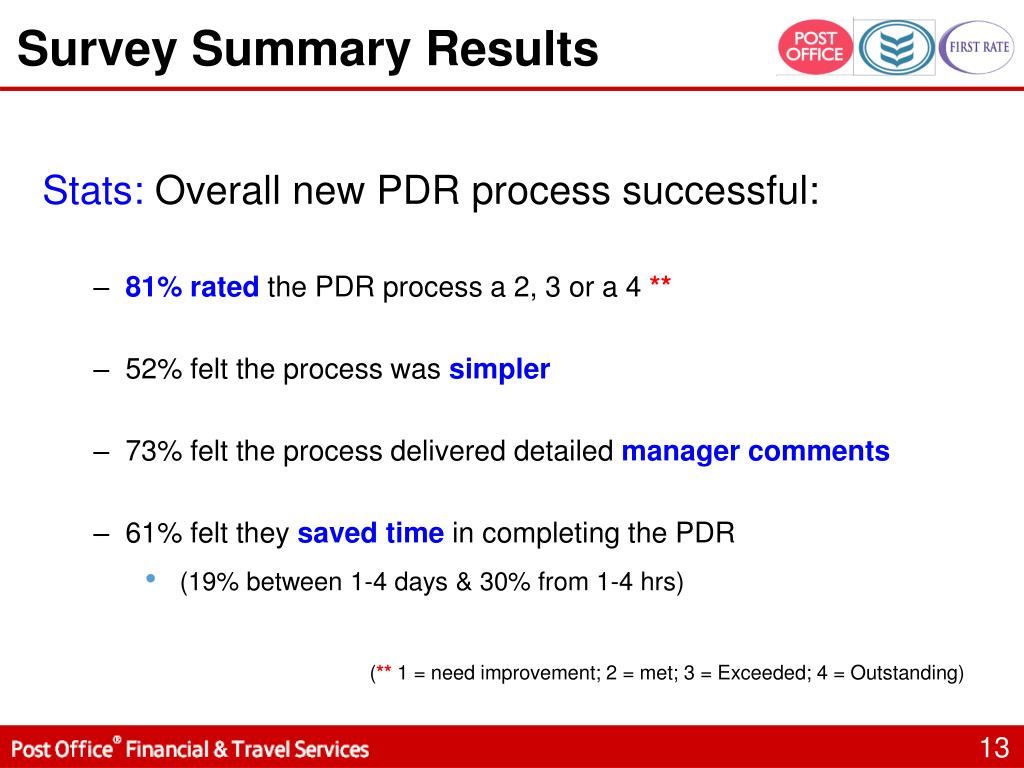 Survey Summary Results

POST OFFICE

FIRST RATE

Stats: Overall new PDR process successful:

– 81% rated the PDR process a 2, 3 or a 4 **

– 52% felt the process was simpler

– 73% felt the process delivered detailed manager comments

– 61% felt they saved time in completing the PDR

• (19% between 1-4 days & 30% from 1-4 hrs)

(** 1 = need improvement; 2 = met; 3 = Exceeded; 4 = Outstanding)

Post Office® Financial & Travel Services

13